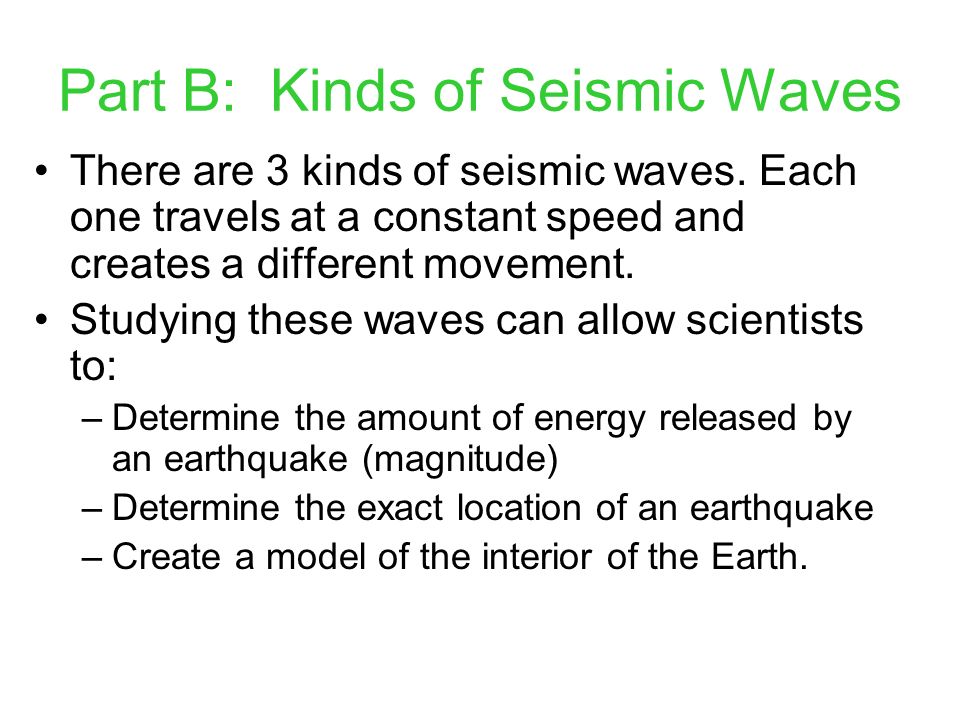 Part B: Kinds of Seismic Waves

• There are 3 kinds of seismic waves. Each one travels at a constant speed and creates a different movement.
• Studying these waves can allow scientists to:
– Determine the amount of energy released by an earthquake (magnitude)
– Determine the exact location of an earthquake
– Create a model of the interior of the Earth.